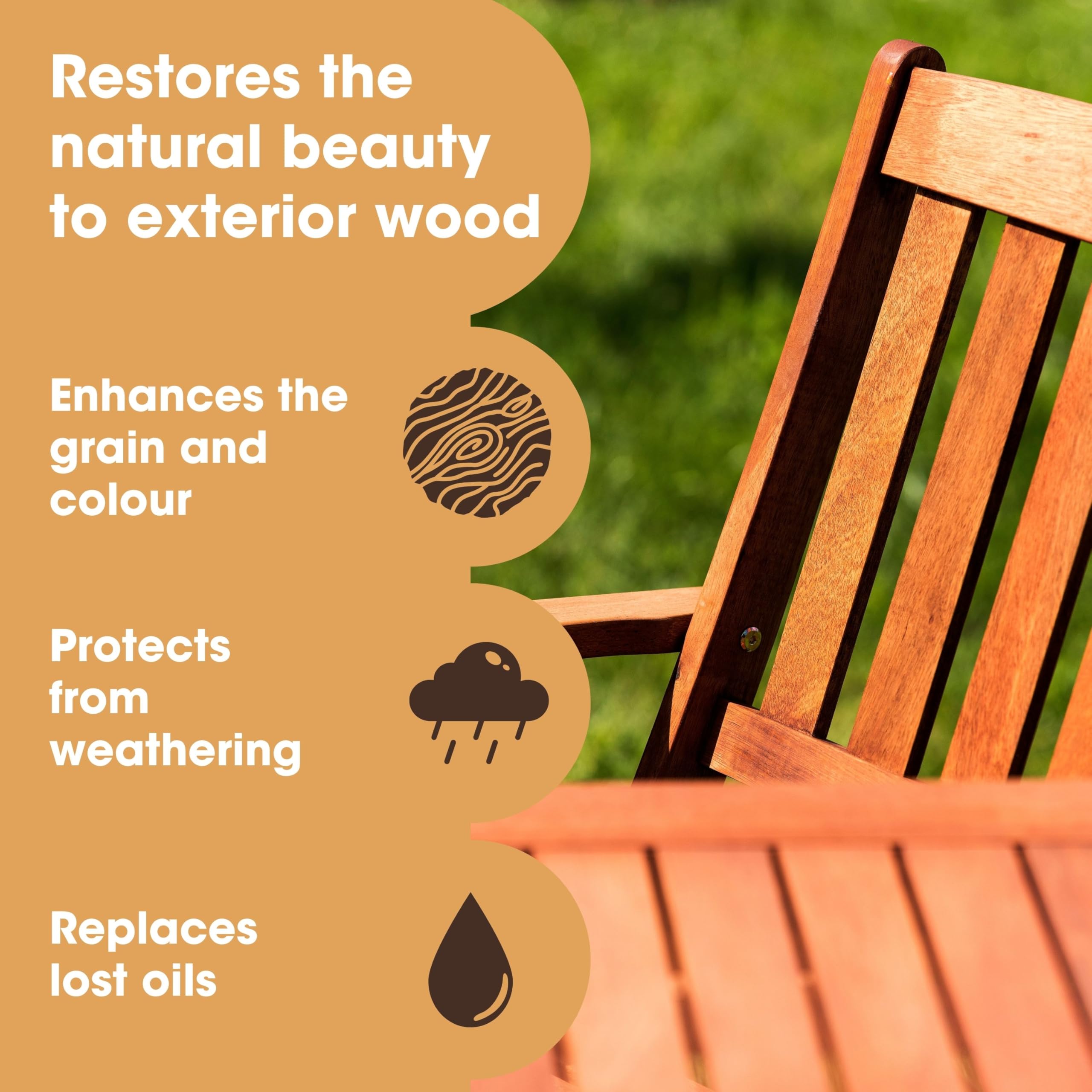 Restores the natural beauty to exterior wood

Enhances the grain and colour

Protects from weathering

Replaces lost oils